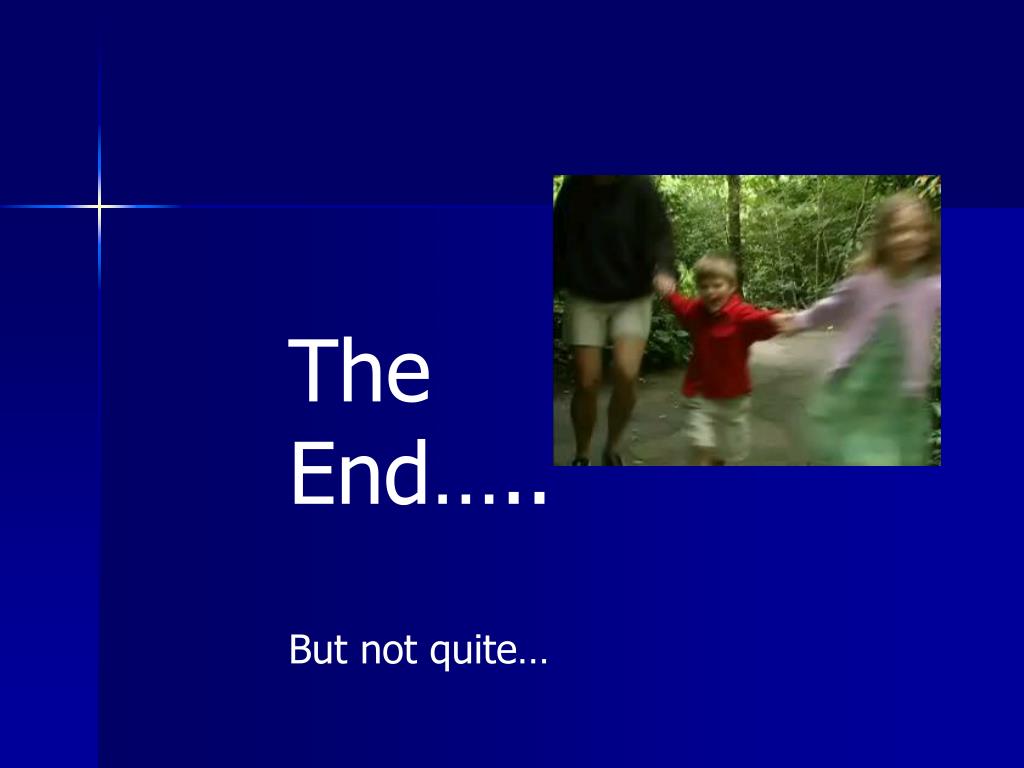 The End.....

But not quite…